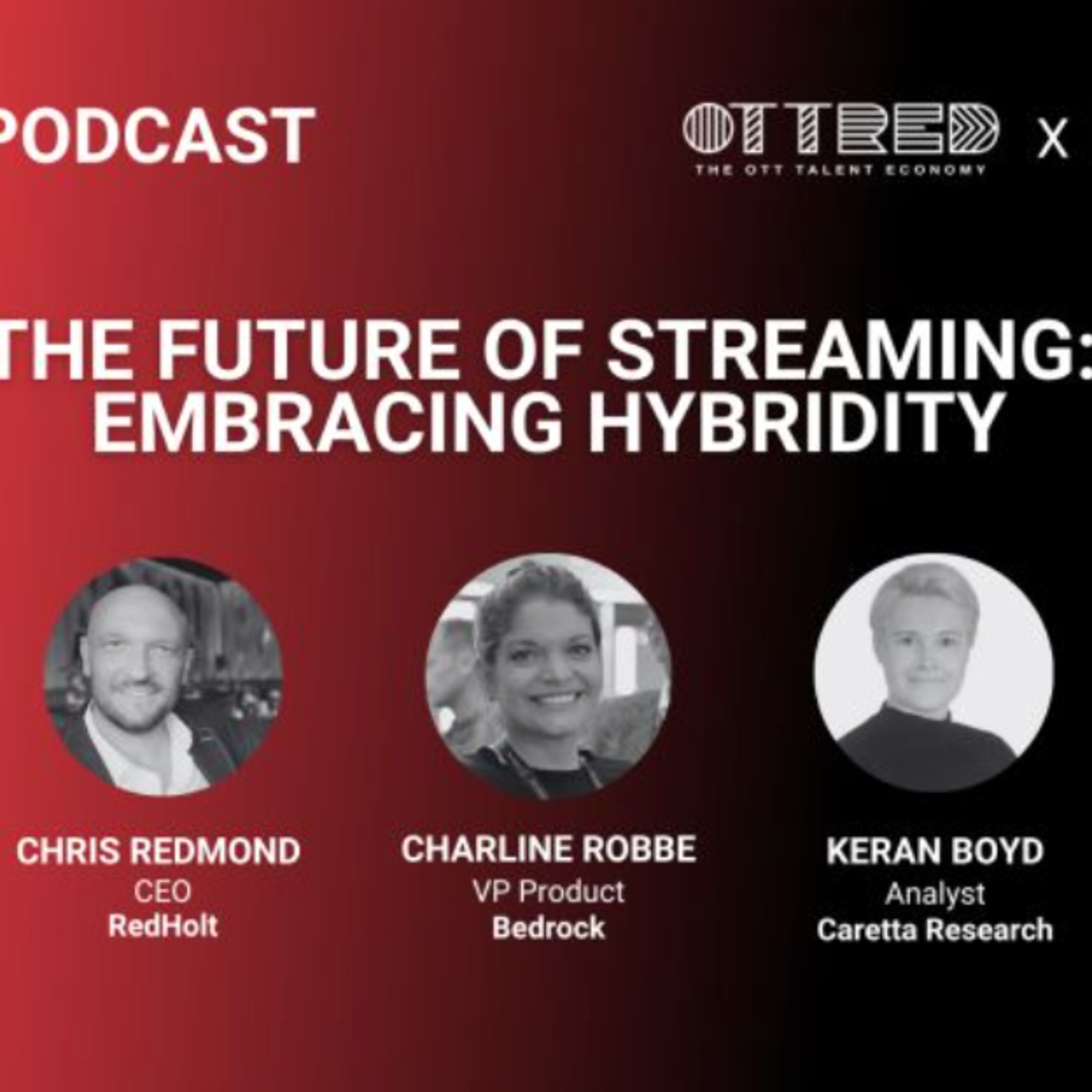 PODCAST

OTTRED
THE OTT TALENT ECONOMY

X

THE FUTURE OF STREAMING: EMBRACING HYBRIDITY

CHRIS REDMOND
CEO
RedHolt

CHARLINE ROBBE
VP Product
Bedrock

KERAN BOYD
Analyst
Caretta Research